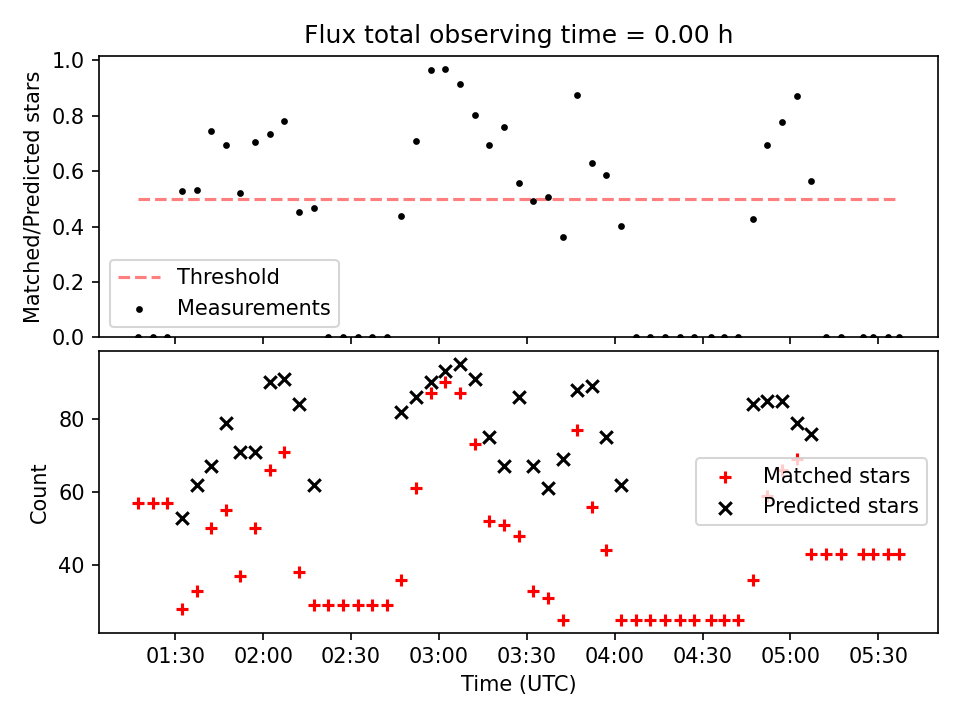 Flux total observing time = 0.00 h

Matched/Predicted stars

1.0
0.8
0.6
0.4
0.2
0.0

Threshold
Measurements

Count

80
60
40

Matched stars
Predicted stars

01:30 02:00 02:30 03:00 03:30 04:00 04:30 05:00 05:30

Time (UTC)